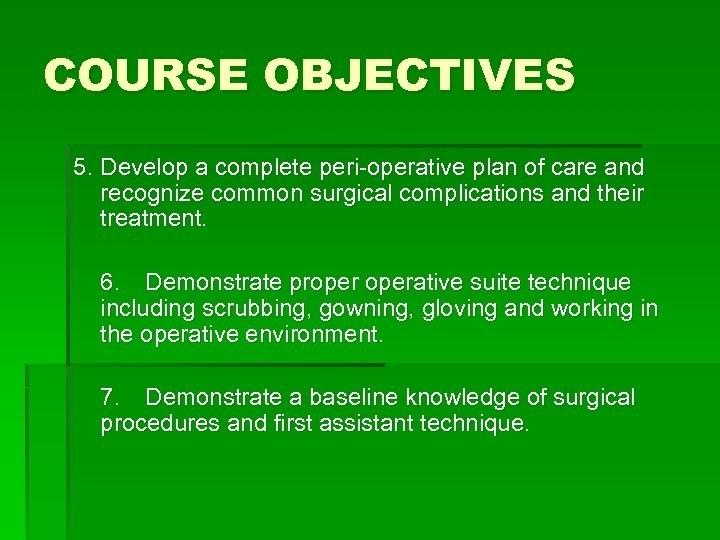 COURSE OBJECTIVES

5. Develop a complete peri-operative plan of care and recognize common surgical complications and their treatment.

6. Demonstrate proper operative suite technique including scrubbing, gowning, gloving and working in the operative environment.

7. Demonstrate a baseline knowledge of surgical procedures and first assistant technique.